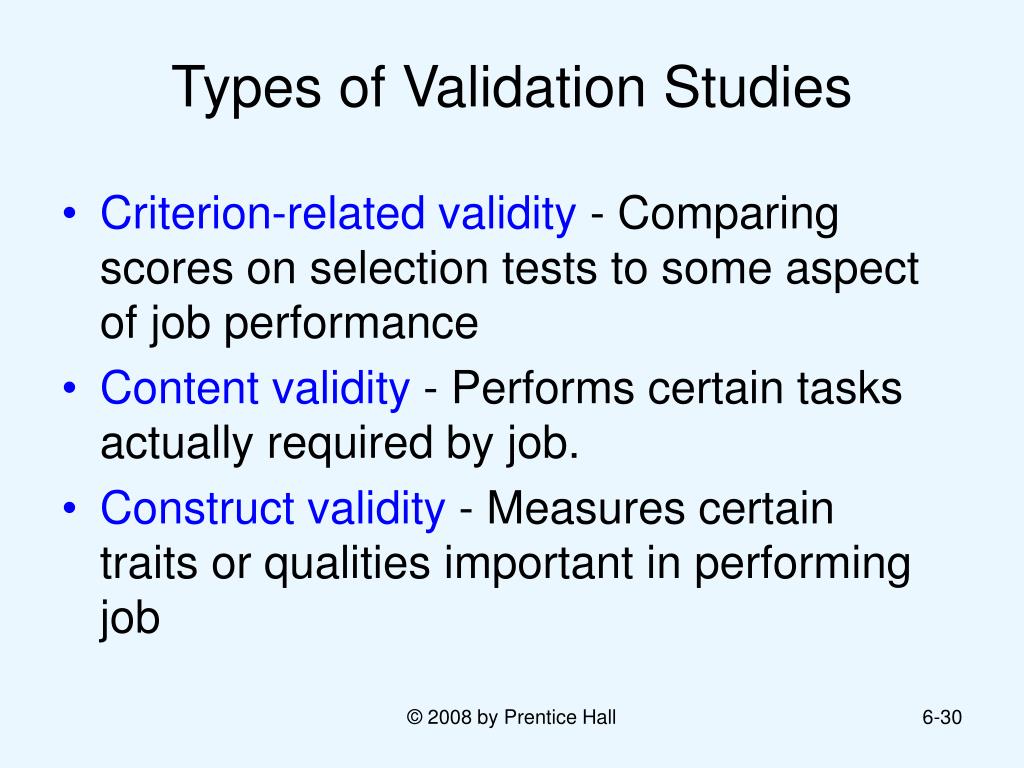 Types of Validation Studies

• Criterion-related validity - Comparing scores on selection tests to some aspect of job performance
• Content validity - Performs certain tasks actually required by job.
• Construct validity - Measures certain traits or qualities important in performing job

© 2008 by Prentice Hall

6-30